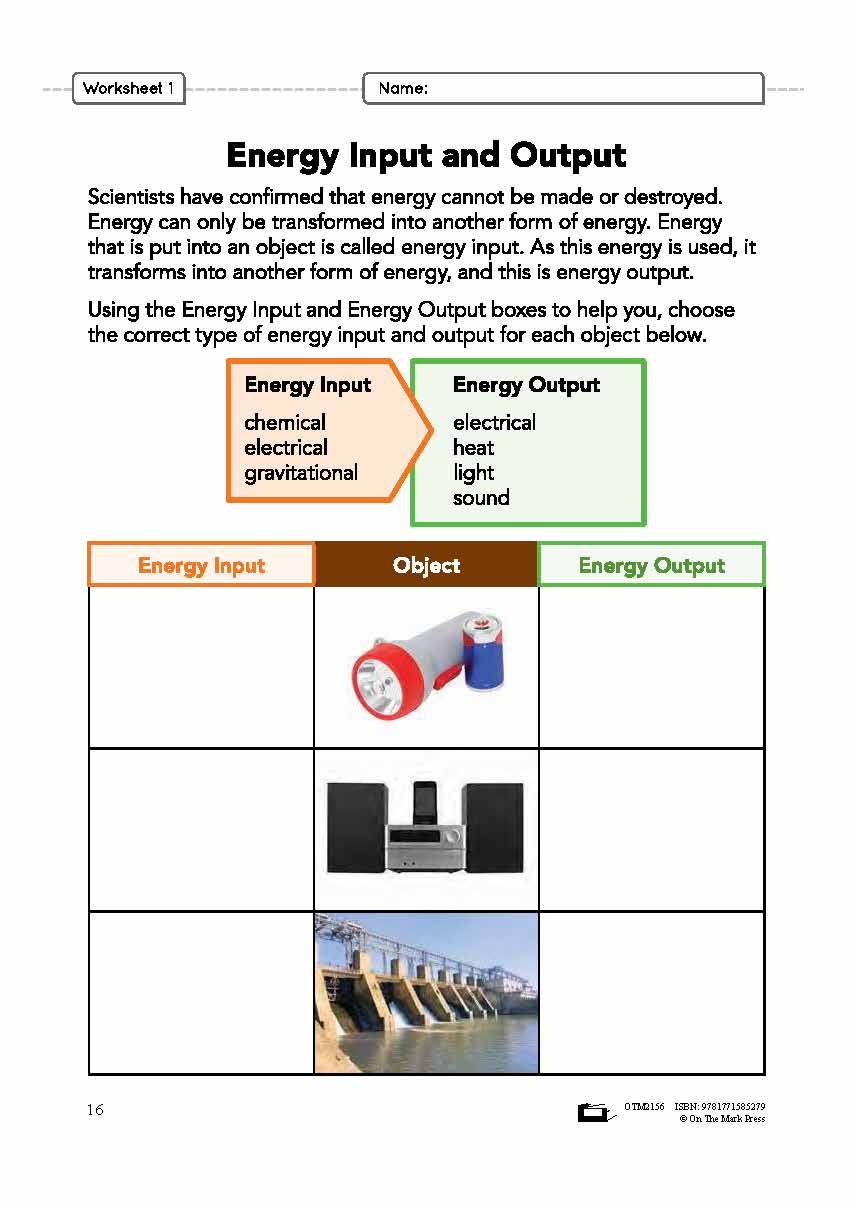 Worksheet 1

Name:

Energy Input and Output

Scientists have confirmed that energy cannot be made or destroyed. Energy can only be transformed into another form of energy. Energy that is put into an object is called energy input. As this energy is used, it transforms into another form of energy, and this is energy output.

Using the Energy Input and Energy Output boxes to help you, choose the correct type of energy input and output for each object below.

Energy Input
chemical
electrical
gravitational

Energy Output
electrical
heat
light
sound

| Energy Input | Object | Energy Output |
|---|---|---|
| | | |
| | | |
| | | |

16

OTM2156 ISBN: 9781771585279
© On The Mark Press